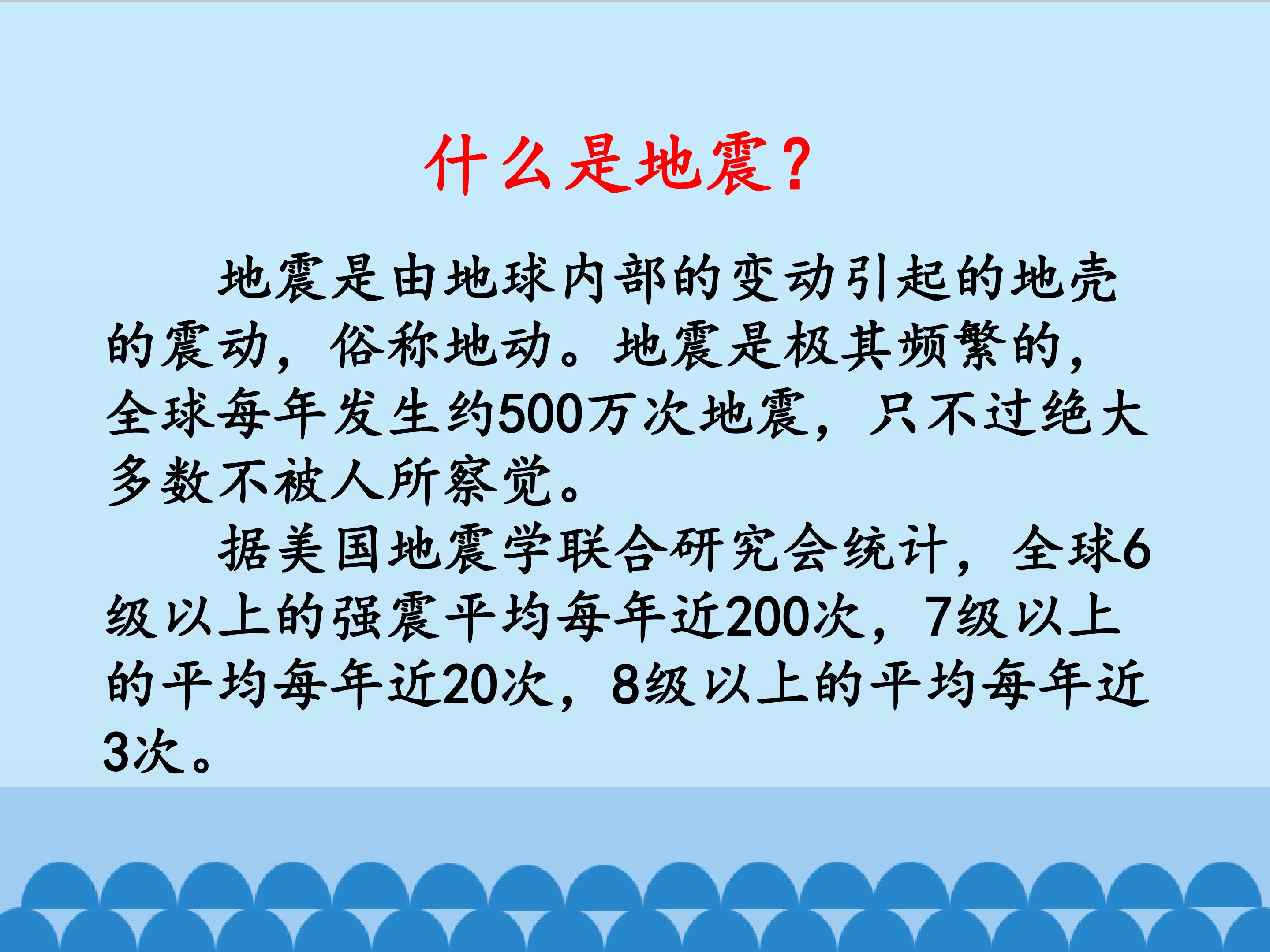 什么是地震？

地震是由地球内部的变动引起的地壳的震动，俗称地动。地震是极其频繁的，全球每年发生约500万次地震，只不过绝大多数不被人所察觉。

据美国地震学联合研究会统计，全球6级以上的强震平均每年近200次，7级以上的平均每年近20次，8级以上的平均每年近3次。